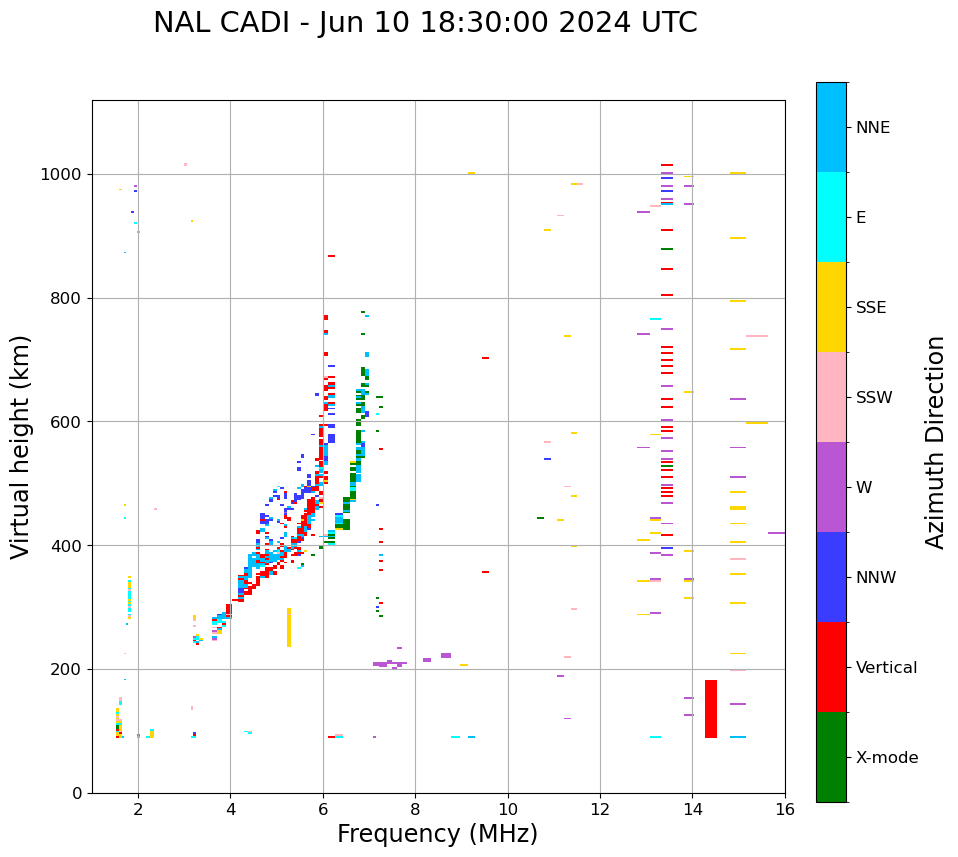 NAL CADI - Jun 10 18:30:00 2024 UTC

Virtual height (km)

1000
800
600
400
200
0

2
4
6
8
10
12
14
16

Frequency (MHz)

NNE
E
SSE
SSW
W
NNW
Vertical
X-mode

Azimuth Direction